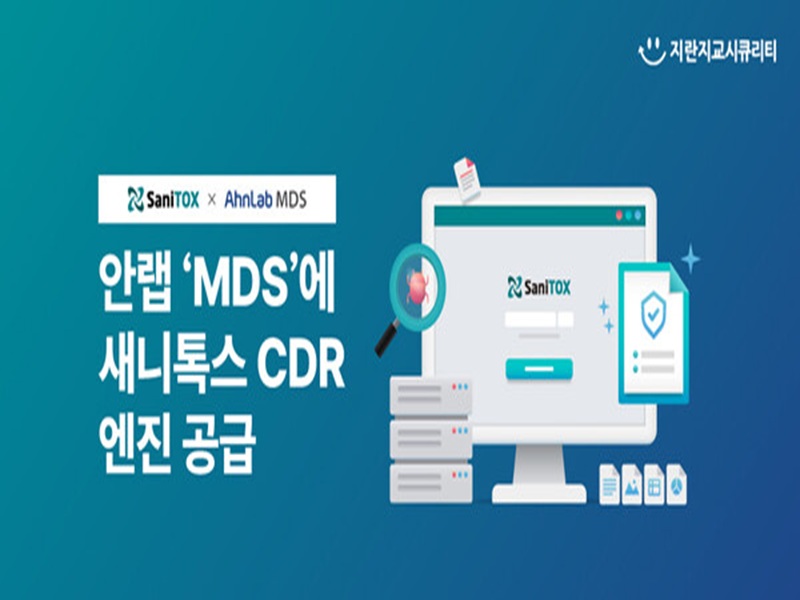 지란지교시큐리티

SaniTOX × AhnLab MDS

안랩 'MDS'에 새니톡스 CDR 엔진 공급

SaniTOX